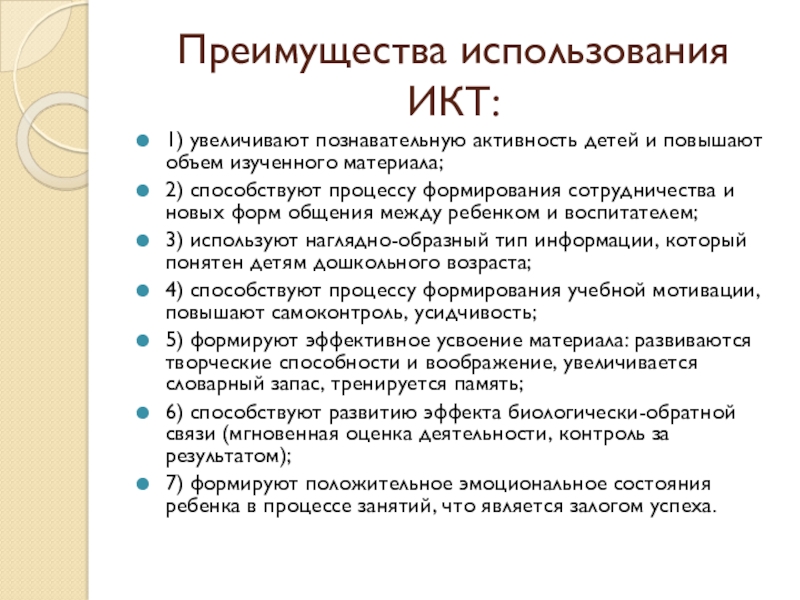 Преимущества использования ИКТ:

1) увеличивают познавательную активность детей и повышают объем изученного материала;

2) способствуют процессу формирования сотрудничества и новых форм общения между ребенком и воспитателем;

3) используют наглядно-образный тип информации, который понятен детям дошкольного возраста;

4) способствуют процессу формирования учебной мотивации, повышают самоконтроль, усидчивость;

5) формируют эффективное усвоение материала: развиваются творческие способности и воображение, увеличивается словарный запас, тренируется память;

6) способствуют развитию эффекта биологически-обратной связи (мгновенная оценка деятельности, контроль за результатом);

7) формируют положительное эмоциональное состояния ребенка в процессе занятий, что является залогом успеха.